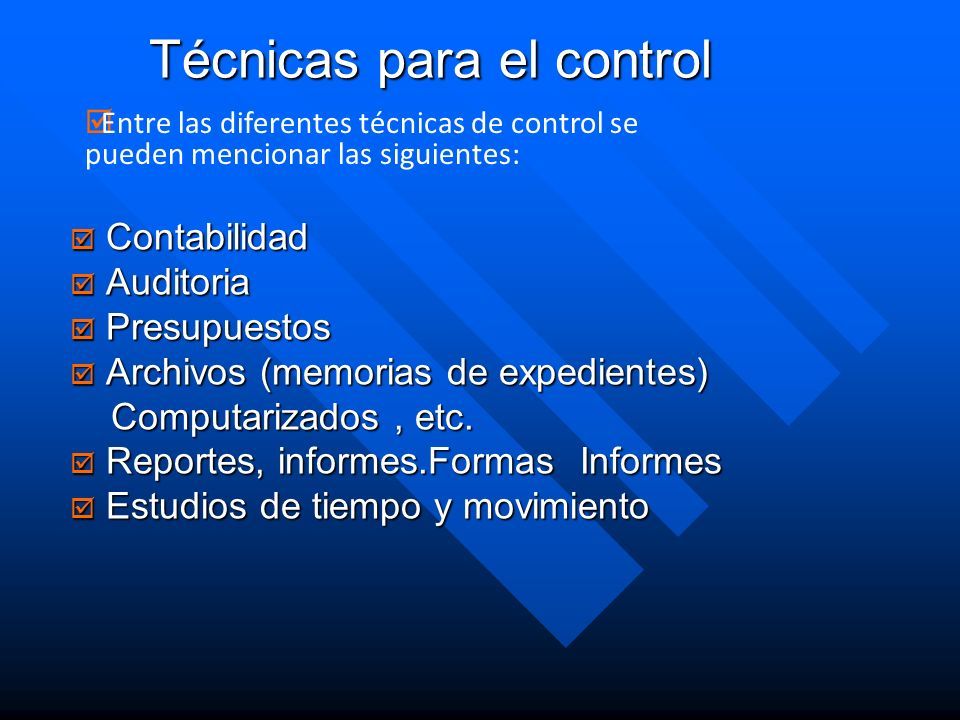 Técnicas para el control

Entre las diferentes técnicas de control se pueden mencionar las siguientes:

Contabilidad
Auditoria
Presupuestos
Archivos (memorias de expedientes) Computarizados , etc.
Reportes, informes.Formas Informes
Estudios de tiempo y movimiento